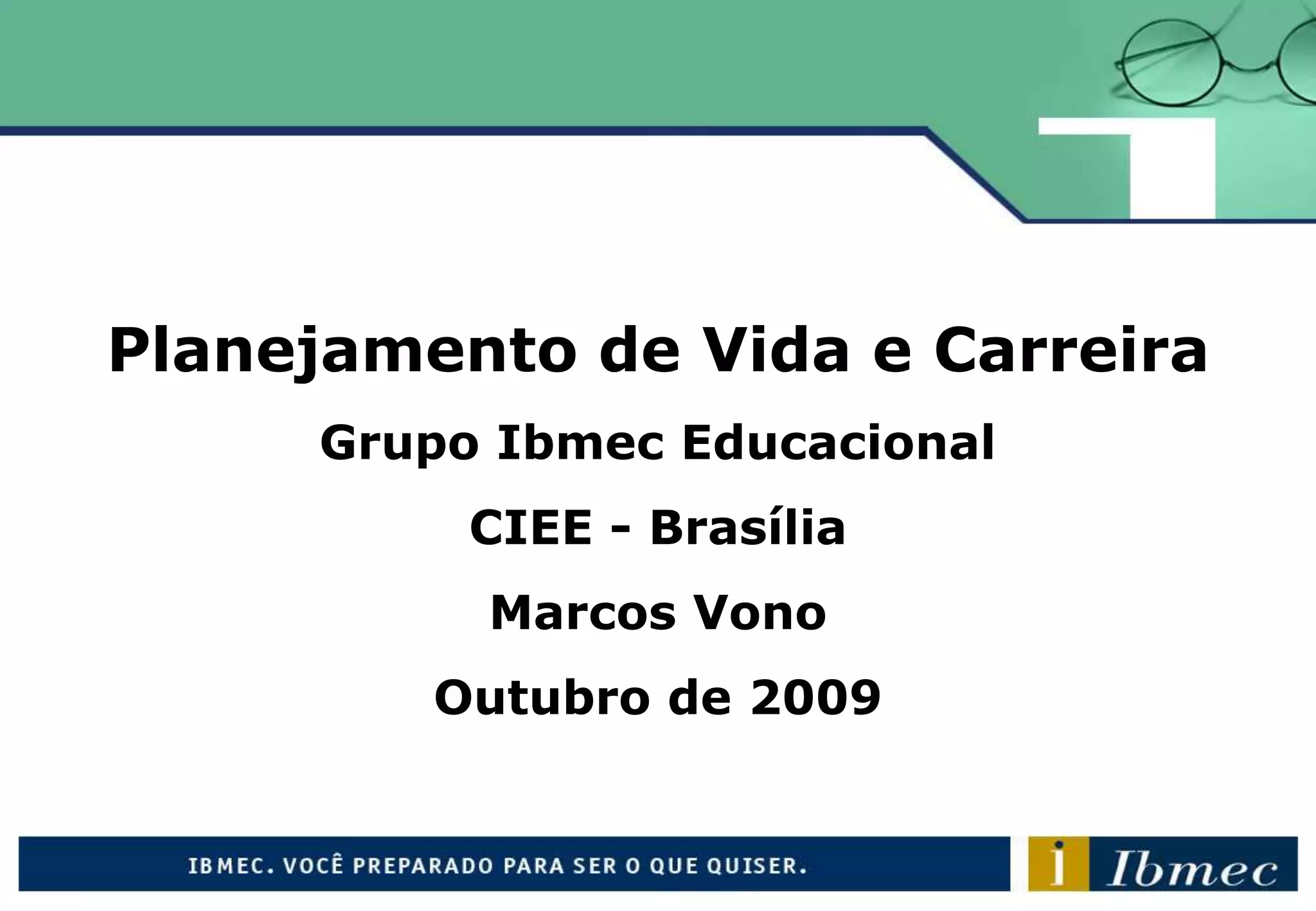 Planejamento de Vida e Carreira

Grupo Ibmec Educacional

CIEE - Brasília

Marcos Vono

Outubro de 2009

IBMEC. VOCÊ PREPARADO PARA SER O QUE QUISER.

i Ibmec